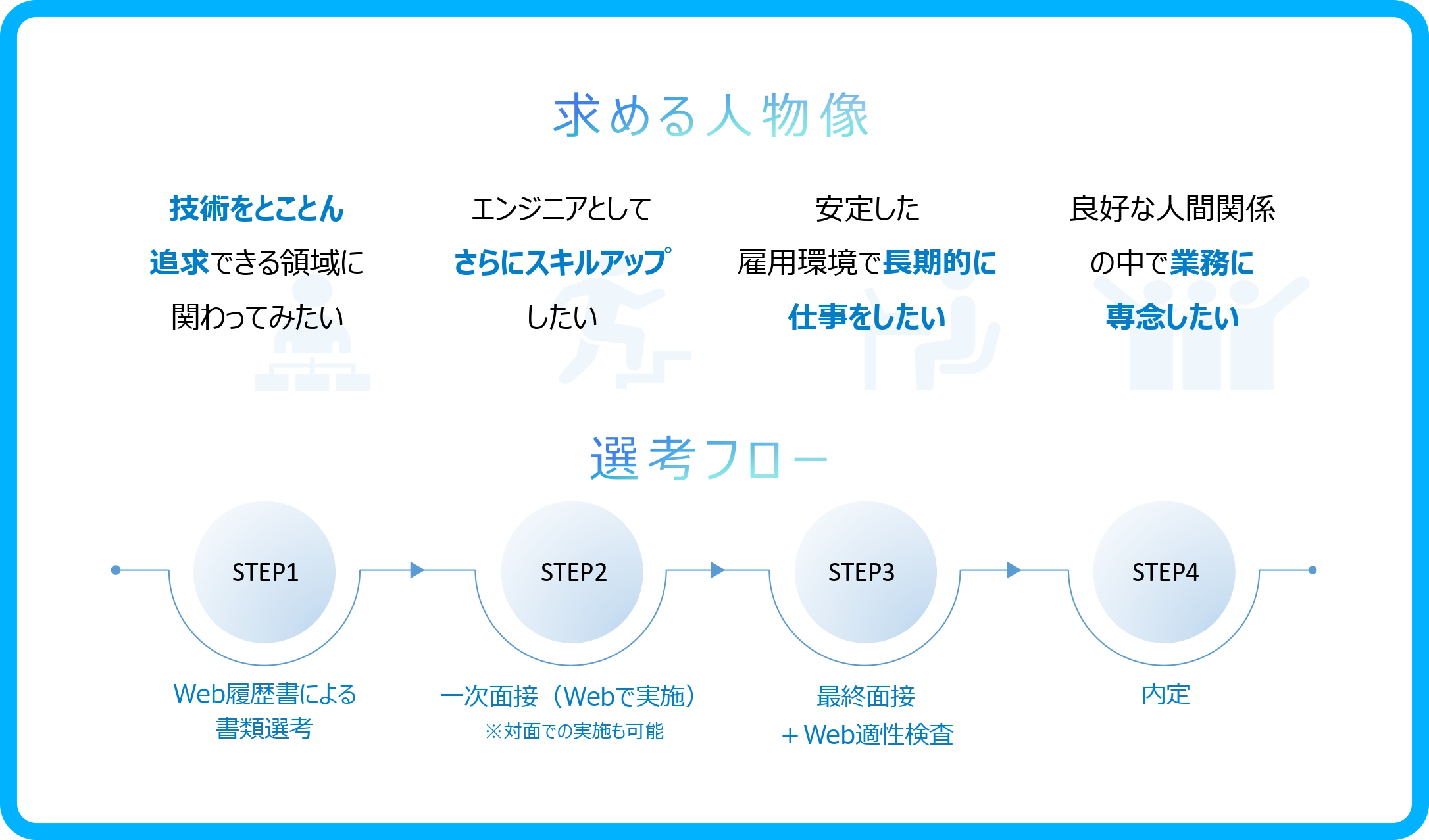 求める人物像

技術をとことん追求できる領域に関わってみたい

エンジニアとしてさらにスキルアップしたい

安定した雇用環境で長期的に仕事をしたい

良好な人間関係の中で業務に専念したい

選考フロー

STEP1

Web履歴書による書類選考

STEP2

一次面接（Webで実施）
※対面での実施も可能

STEP3

最終面接
＋Web適性検査

STEP4

内定